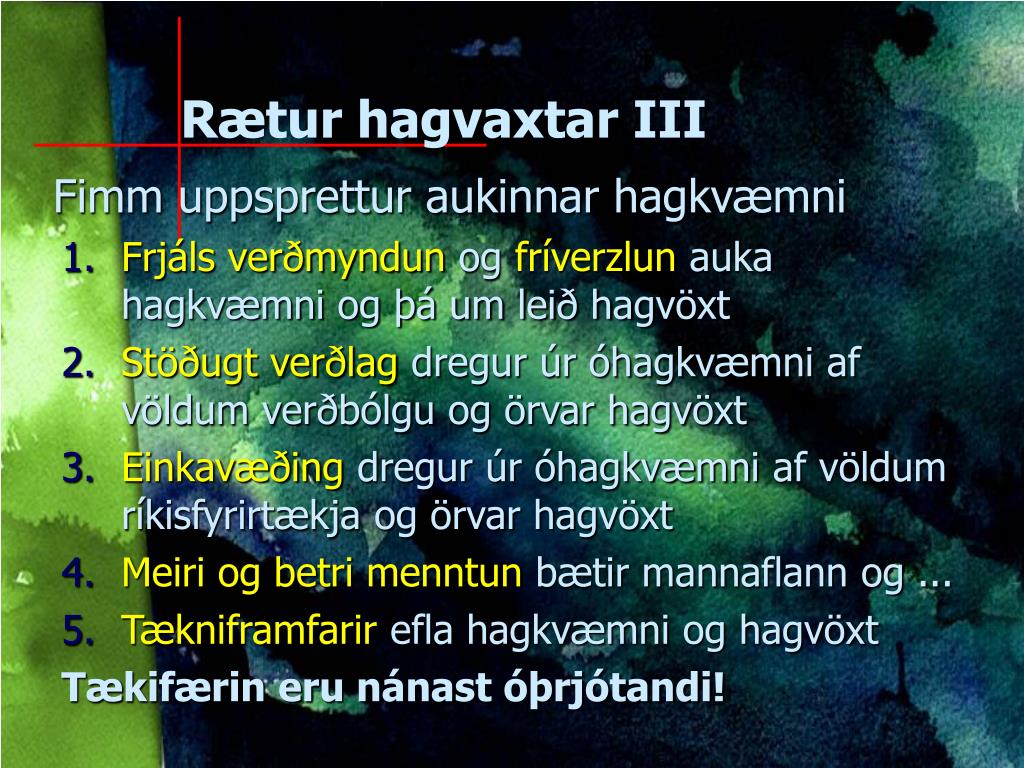 Rætur hagvaxtar III

Fimm uppsprettur aukinnar hagkvæmni

1. Frjáls verðmyndun og fríverzlun auka hagkvæmni og þá um leið hagvöxt
2. Stöðugt verðlag dregur úr óhagkvæmni af völdum verðbólgu og örvar hagvöxt
3. Einkavæðing dregur úr óhagkvæmni af völdum ríkisfyrirtækja og örvar hagvöxt
4. Meiri og betri menntun bætir mannaflann og ...
5. Tækniframfarir efla hagkvæmni og hagvöxt

Tækifærin eru nánast óþrjótandi!